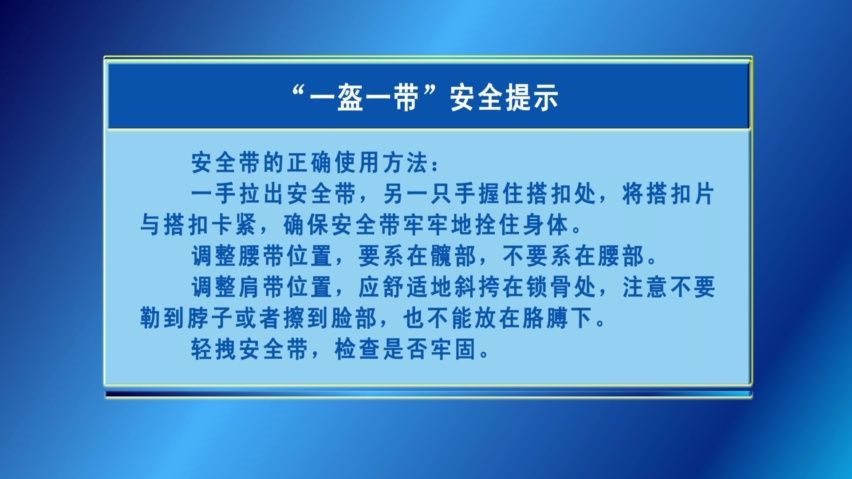 “一盔一带”安全提示

安全带的正确使用方法：

一手拉出安全带，另一只手握住搭扣处，将搭扣片与搭扣卡紧，确保安全带牢牢地拴住身体。

调整腰带位置，要系在髋部，不要系在腰部。

调整肩带位置，应舒适地斜挎在锁骨处，注意不要勒到脖子或者擦到脸部，也不能放在胳膊下。

轻拽安全带，检查是否牢固。